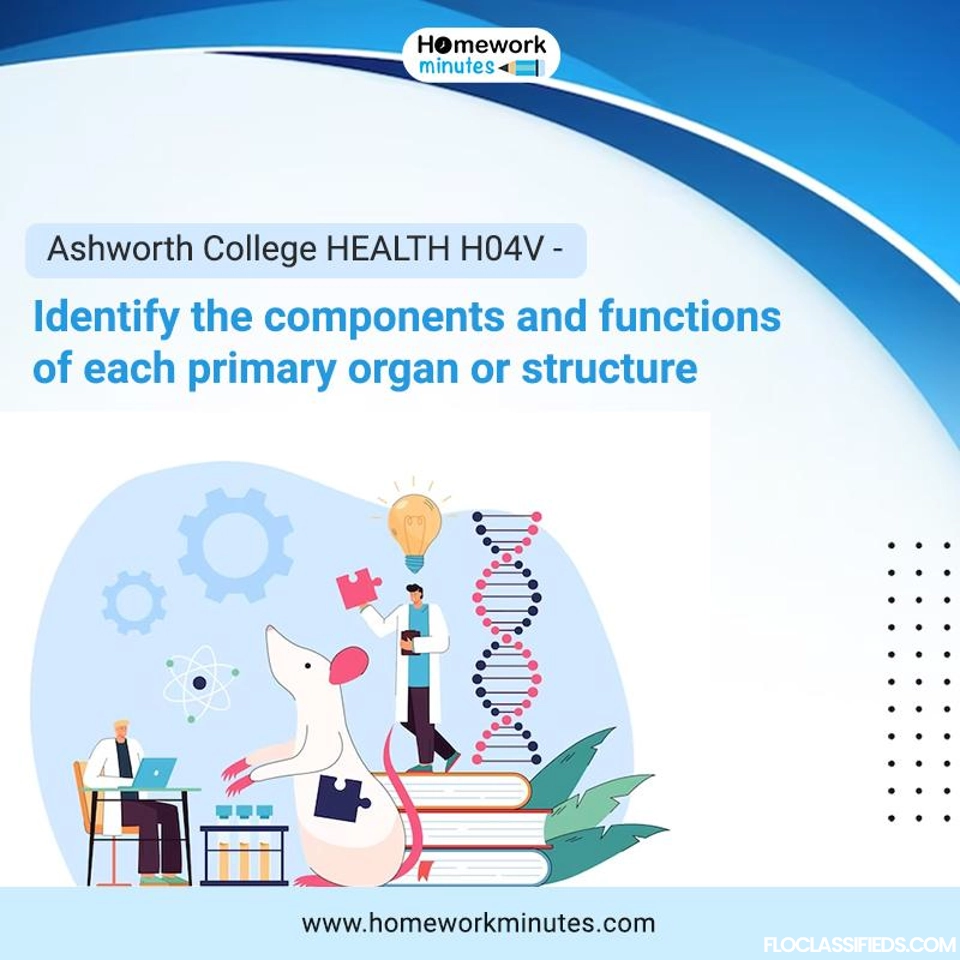 Homework minutes

Ashworth College HEALTH H04V -

Identify the components and functions of each primary organ or structure

www.homeworkminutes.com

FLOCLASSIFIEDS.COM